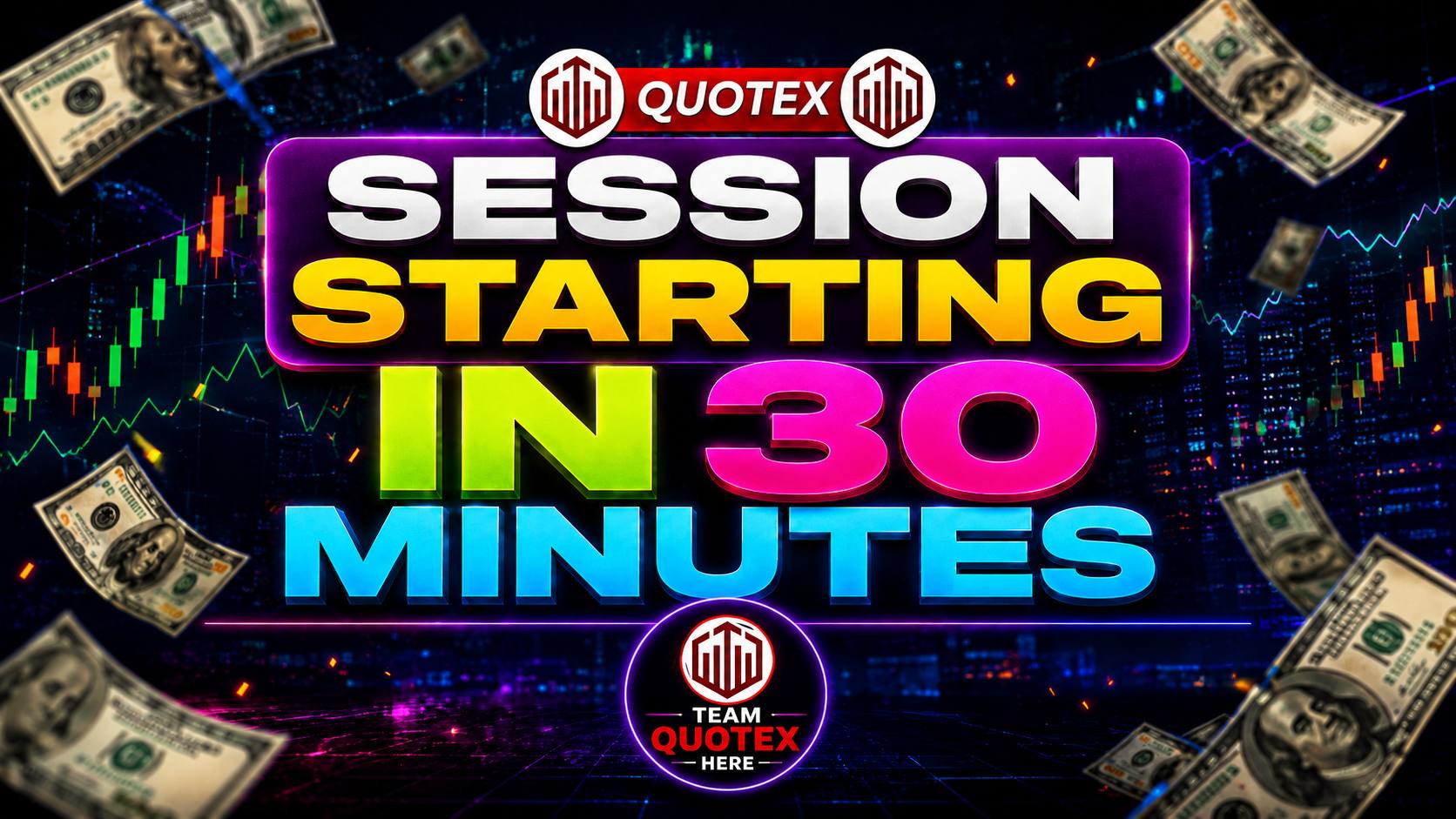 QUOTEX

SESSION STARTING IN 30 MINUTES

TEAM QUOTEX HERE